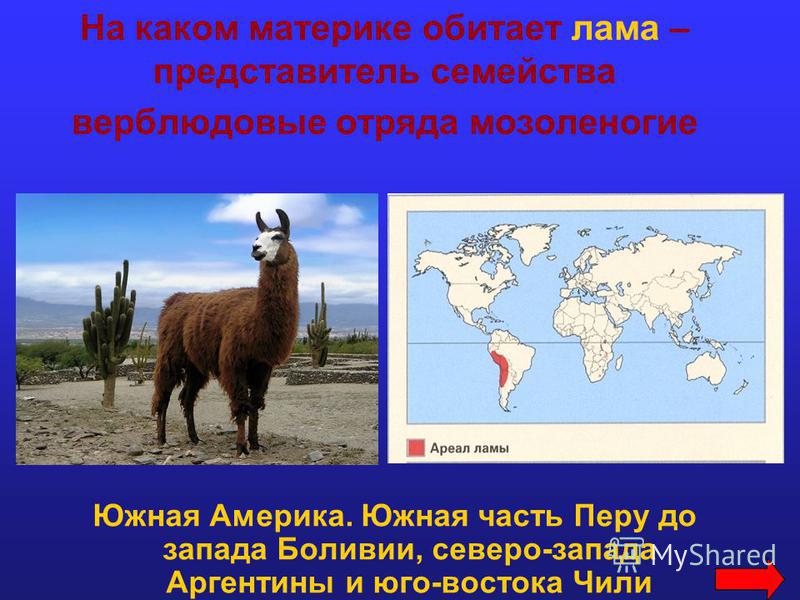 На каком материке обитает лама – представитель семейства верблюдовые отряда мозоленогие

Ареал ламы

Южная Америка. Южная часть Перу до запада Боливии, северо-запада Аргентины и юго-востока Чили

MyShared